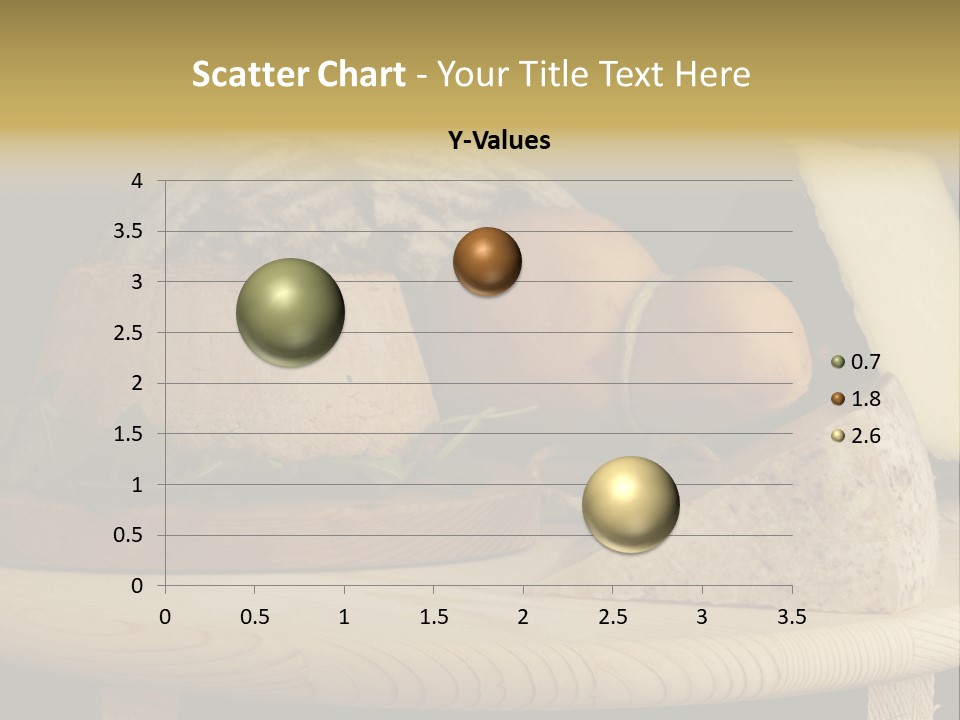 Scatter Chart - Your Title Text Here

Y-Values

4
3.5
3
2.5
2
1.5
1
0.5
0

0 0.5 1 1.5 2 2.5 3 3.5

0.7
1.8
2.6